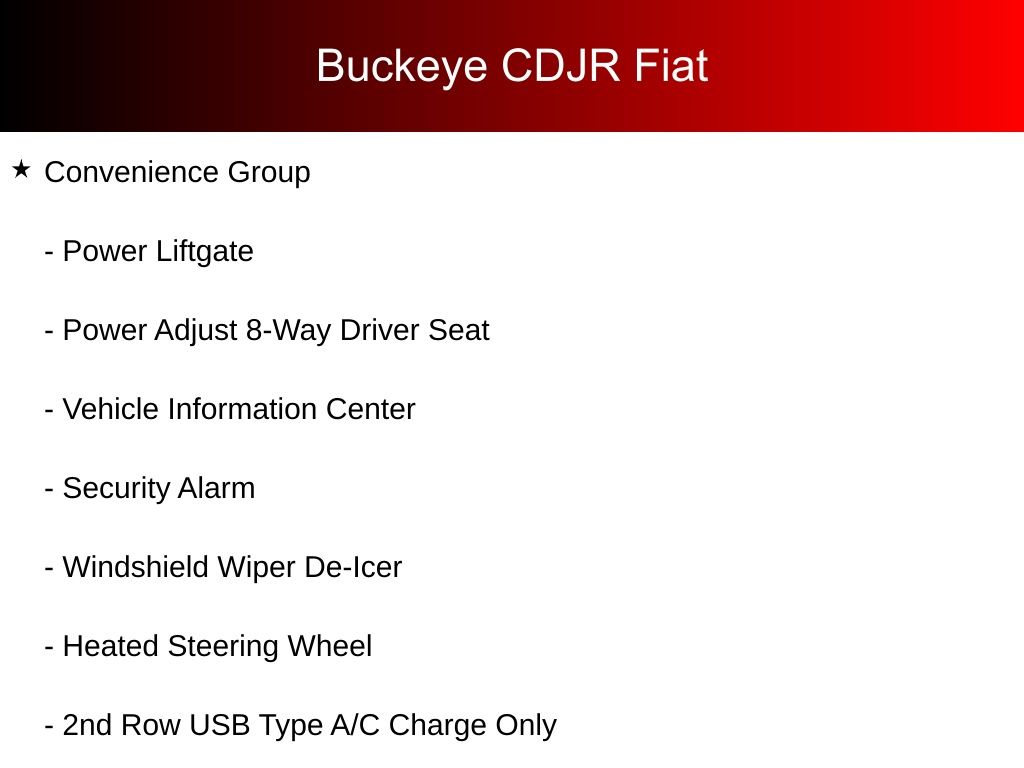 Buckeye CDJR Fiat

★ Convenience Group

- Power Liftgate

- Power Adjust 8-Way Driver Seat

- Vehicle Information Center

- Security Alarm

- Windshield Wiper De-Icer

- Heated Steering Wheel

- 2nd Row USB Type A/C Charge Only